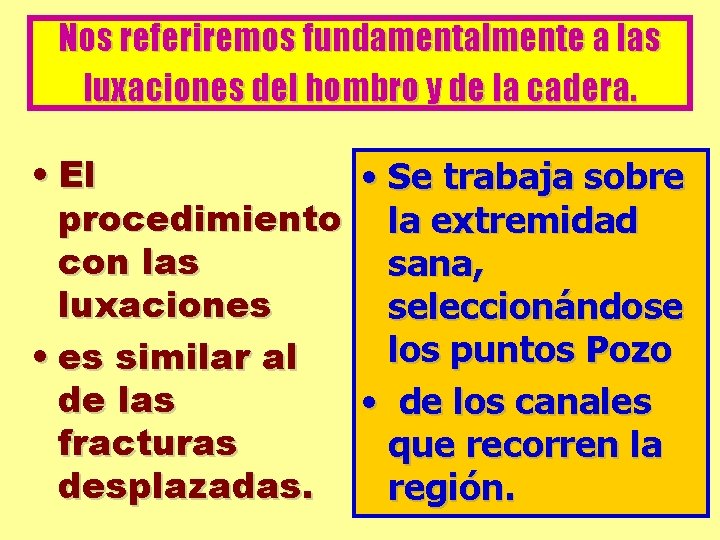 Nos referiremos fundamentalmente a las luxaciones del hombro y de la cadera.

• El procedimiento con las luxaciones
• es similar al de las fracturas desplazadas.

• Se trabaja sobre la extremidad sana, seleccionándose los puntos Pozo
• de los canales que recorren la región.